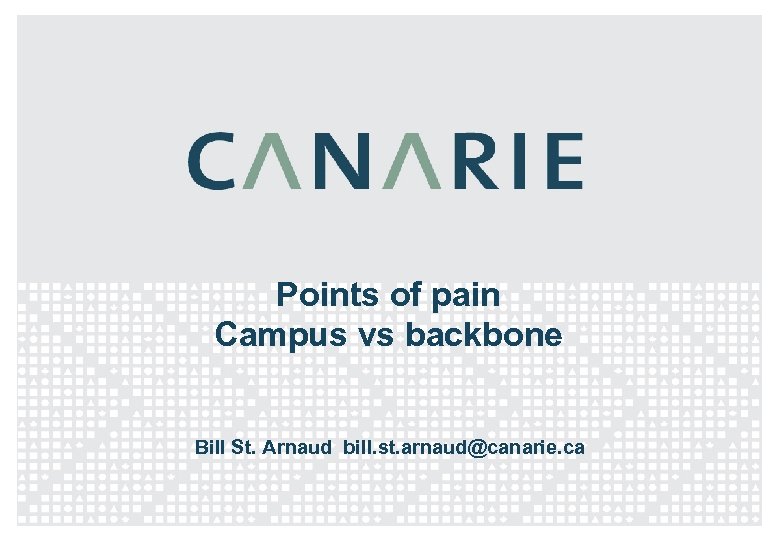 CANARIE

Points of pain
Campus vs backbone

Bill St. Arnaud bill.st.arnaud@canarie.ca